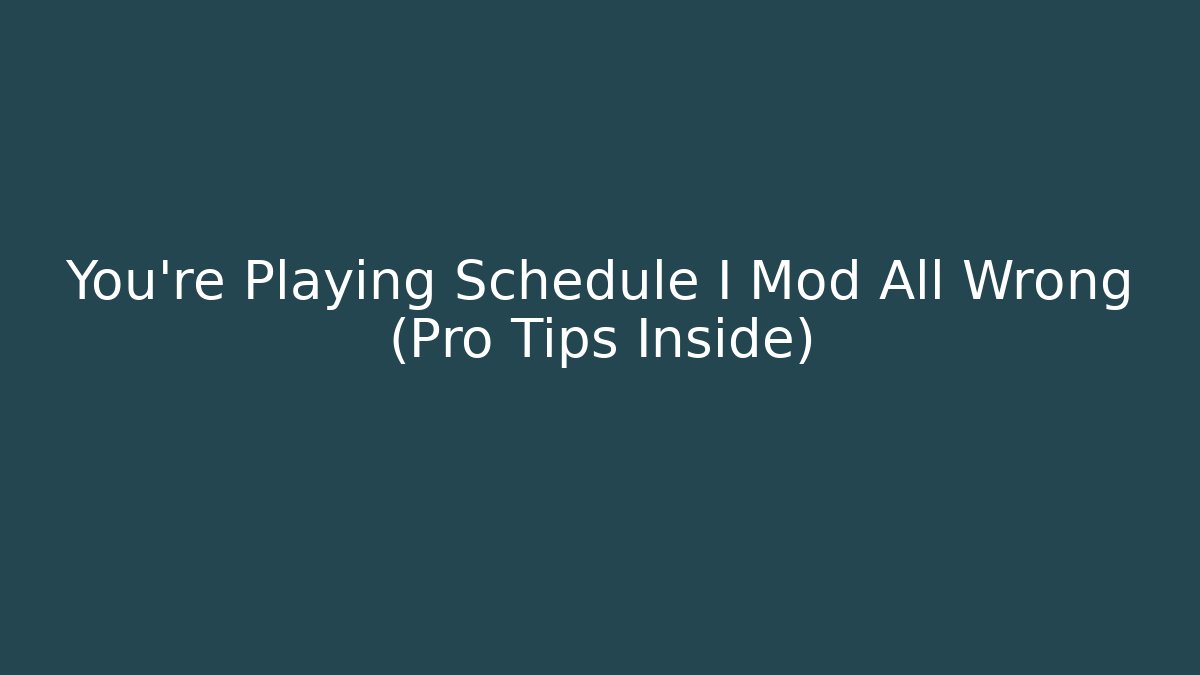 You're Playing Schedule I Mod All Wrong (Pro Tips Inside)